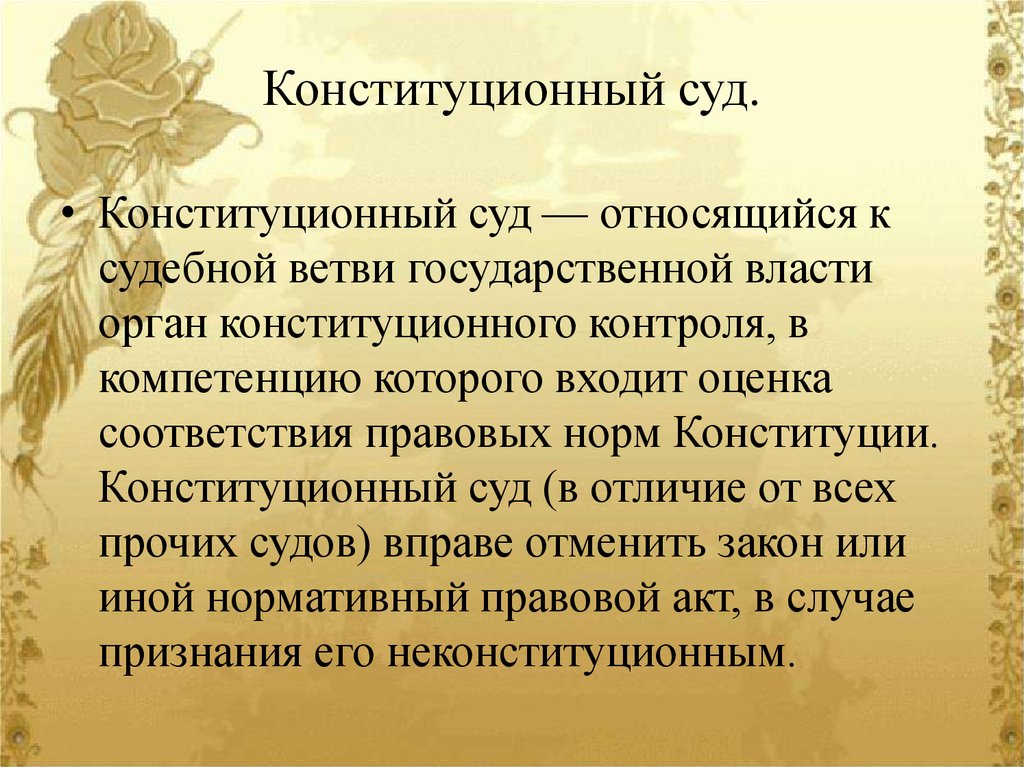 Конституционный суд.

• Конституционный суд — относящийся к судебной ветви государственной власти орган конституционного контроля, в компетенцию которого входит оценка соответствия правовых норм Конституции. Конституционный суд (в отличие от всех прочих судов) вправе отменить закон или иной нормативный правовой акт, в случае признания его неконституционным.